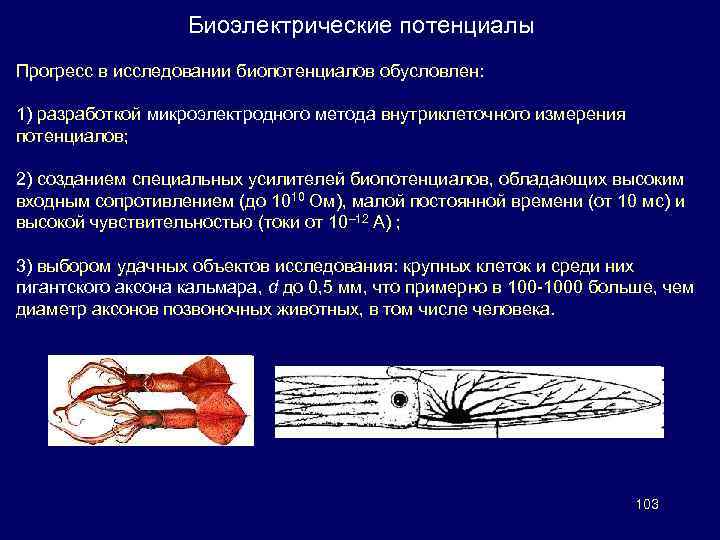 Биоэлектрические потенциалы

Прогресс в исследовании биопотенциалов обусловлен:

1) разработкой микроэлектродного метода внутриклеточного измерения потенциалов;

2) созданием специальных усилителей биопотенциалов, обладающих высоким входным сопротивлением (до $10^{10}$ Ом), малой постоянной времени (от 10 мс) и высокой чувствительностью (токи от $10^{-12}$ А) ;

3) выбором удачных объектов исследования: крупных клеток и среди них гигантского аксона кальмара, $d$ до 0,5 мм, что примерно в 100-1000 больше, чем диаметр аксонов позвоночных животных, в том числе человека.

103